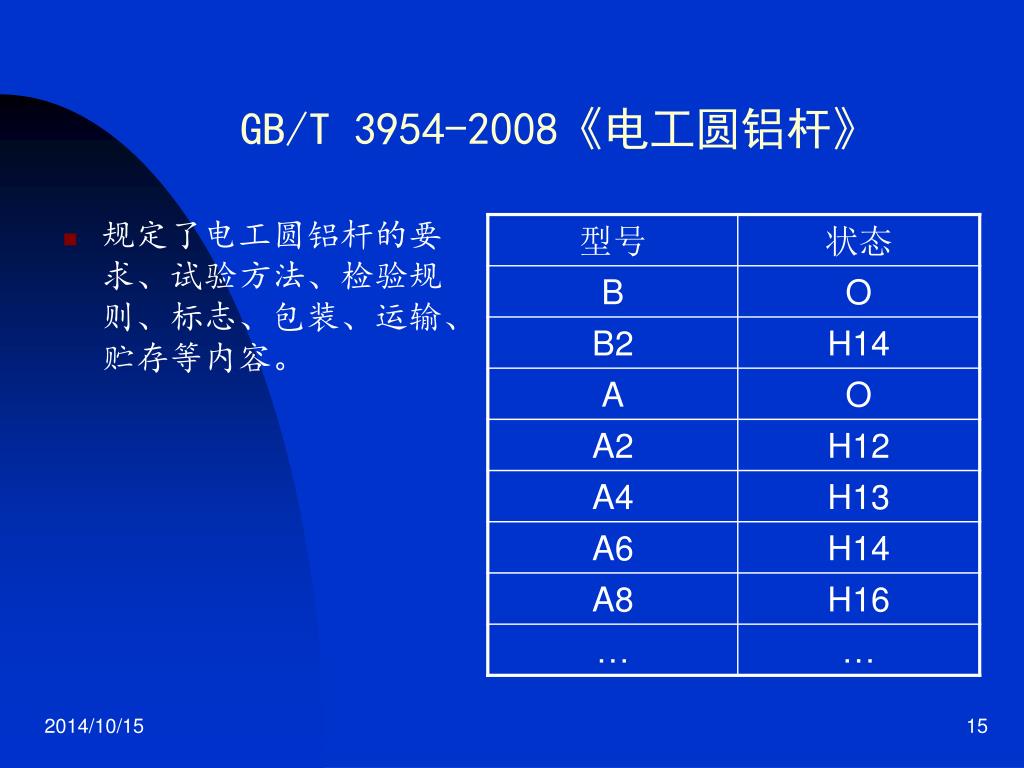 GB/T 3954-2008《电工圆铝杆》

规定了电工圆铝杆的要求、试验方法、检验规则、标志、包装、运输、贮存等内容。

| 型号 | 状态 |
|---|---|
| B | O |
| B2 | H14 |
| A | O |
| A2 | H12 |
| A4 | H13 |
| A6 | H14 |
| A8 | H16 |
| … | … |

2014/10/15

15